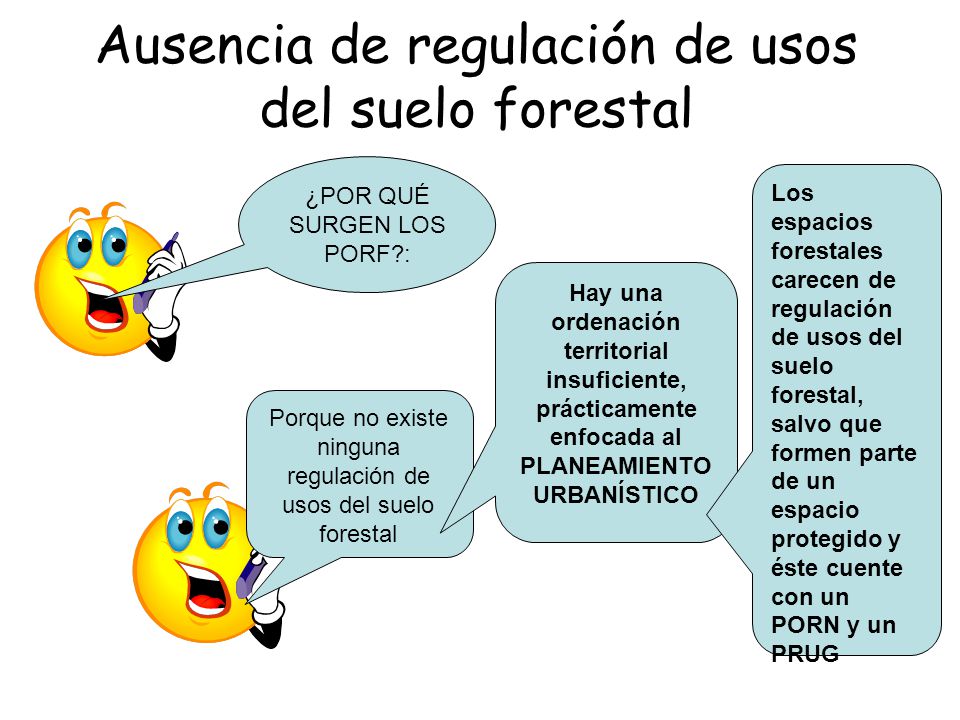 Ausencia de regulación de usos del suelo forestal

¿POR QUÉ SURGEN LOS PORF?:

Porque no existe ninguna regulación de usos del suelo forestal

Hay una ordenación territorial insuficiente, prácticamente enfocada al PLANEAMIENTO URBANÍSTICO

Los espacios forestales carecen de regulación de usos del suelo forestal, salvo que formen parte de un espacio protegido y éste cuente con un PORN y un PRUG